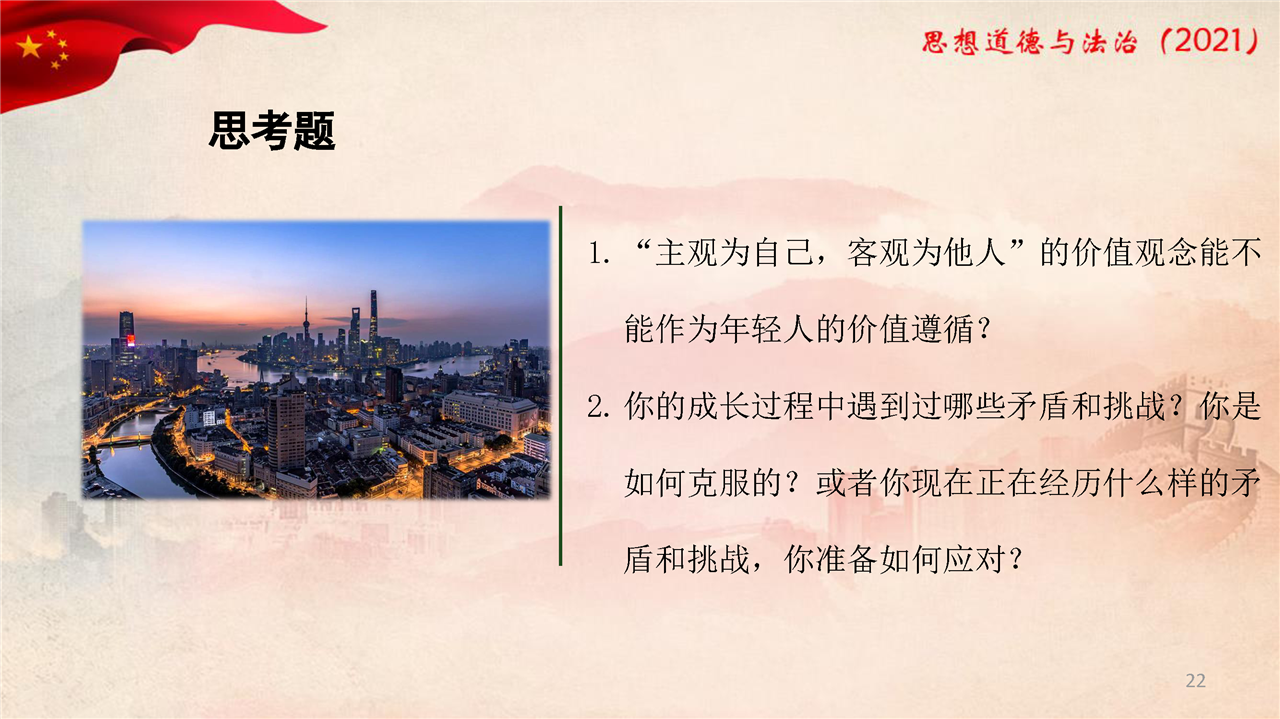 思想道德与法治（2021）

思考题

1. “主观为自己，客观为他人”的价值观念能不能作为年轻人的价值遵循？

2. 你的成长过程中遇到过哪些矛盾和挑战？你是如何克服的？或者你现在正在经历什么样的矛盾和挑战，你准备如何应对？

22